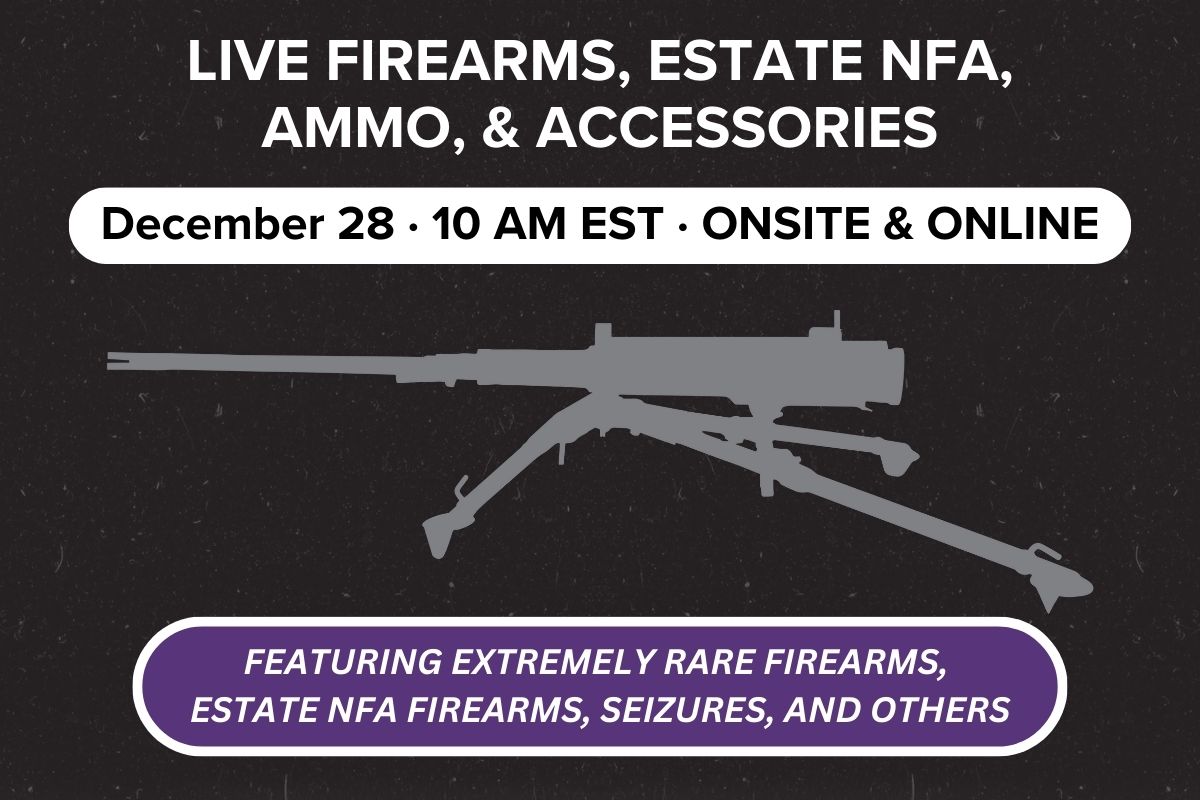 LIVE FIREARMS, ESTATE NFA, AMMO, & ACCESSORIES

December 28 · 10 AM EST · ONSITE & ONLINE

FEATURING EXTREMELY RARE FIREARMS, ESTATE NFA FIREARMS, SEIZURES, AND OTHERS